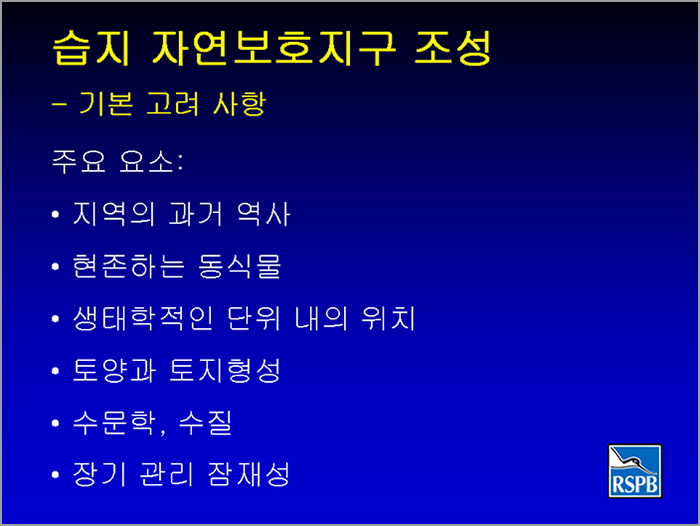 습지 자연보호지구 조성

– 기본 고려 사항

주요 요소:

• 지역의 과거 역사

• 현존하는 동식물

• 생태학적인 단위 내의 위치

• 토양과 토지형성

• 수문학, 수질

• 장기 관리 잠재성

RSPB